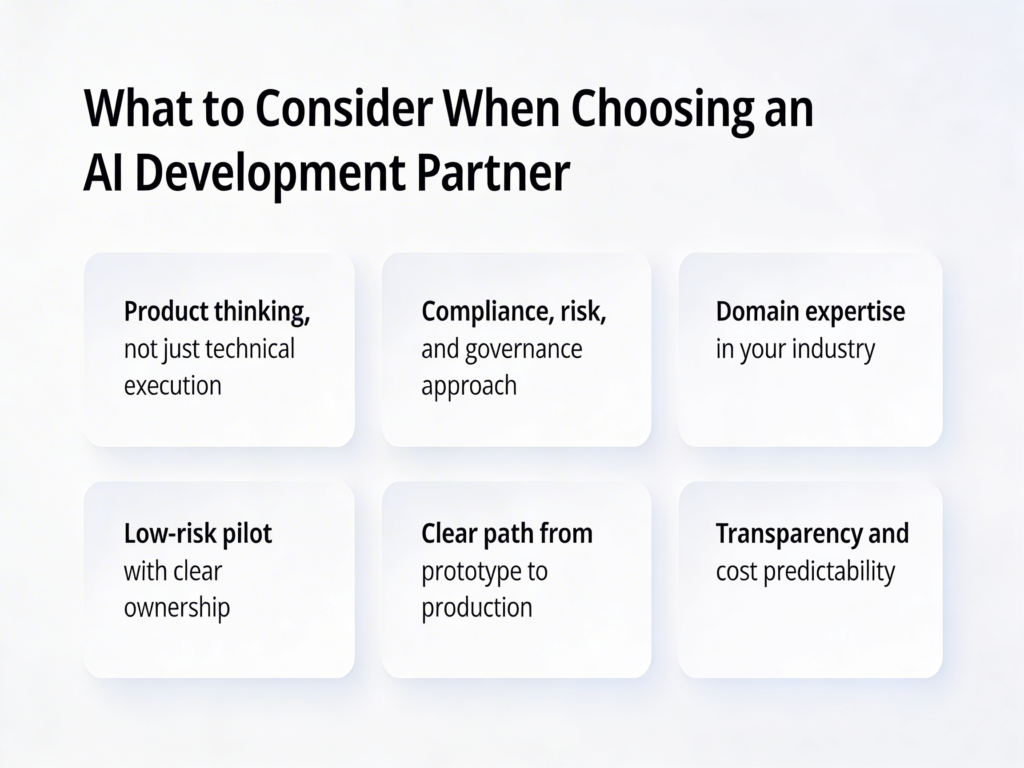 What to Consider When Choosing an AI Development Partner

Product thinking, not just technical execution

Compliance, risk, and governance approach

Domain expertise in your industry

Low-risk pilot with clear ownership

Clear path from prototype to production

Transparency and cost predictability